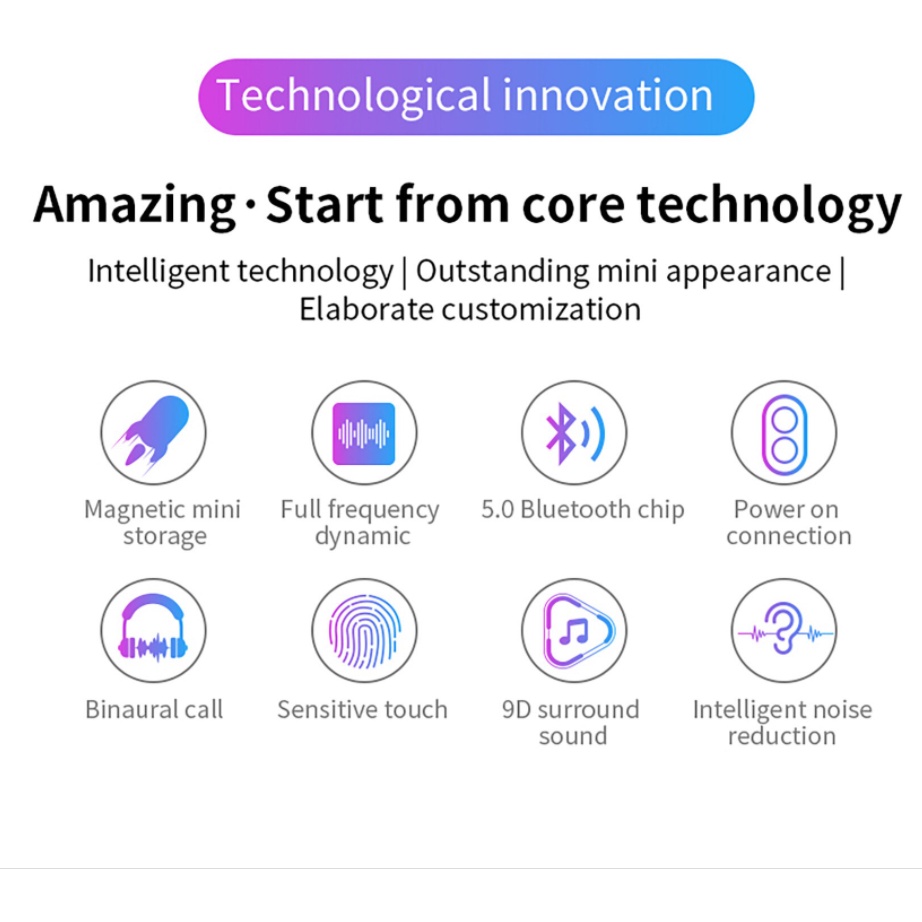 Technological innovation

Amazing · Start from core technology

Intelligent technology | Outstanding mini appearance | Elaborate customization

Magnetic mini storage

Full frequency dynamic

5.0 Bluetooth chip

Power on connection

Binaural call

Sensitive touch

9D surround sound

Intelligent noise reduction